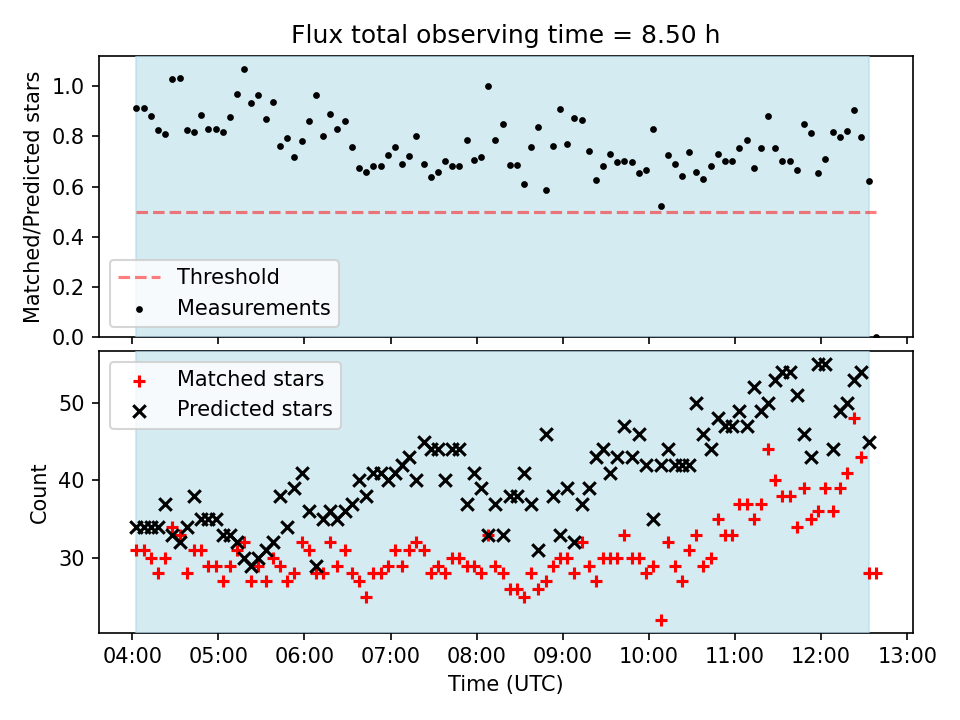 Flux total observing time = 8.50 h

Matched/Predicted stars

1.0
0.8
0.6
0.4
0.2
0.0

Threshold
Measurements

Matched stars
Predicted stars

Count

50
40
30

04:00 05:00 06:00 07:00 08:00 09:00 10:00 11:00 12:00 13:00

Time (UTC)